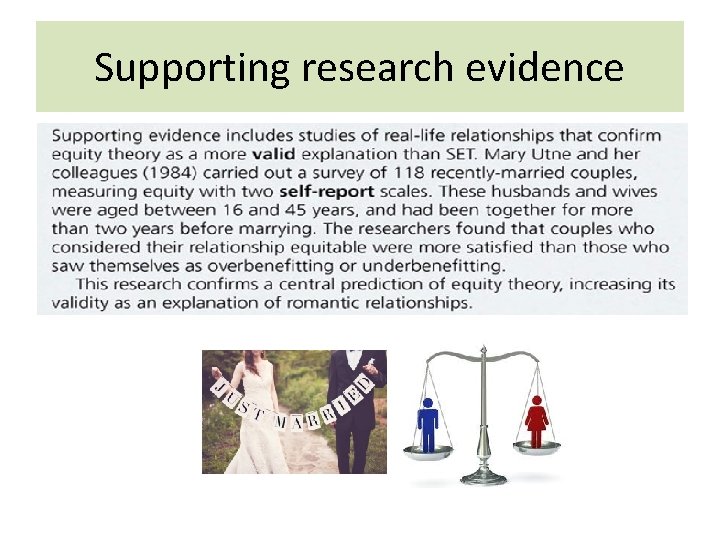 Supporting research evidence

Supporting evidence includes studies of real-life relationships that confirm equity theory as a more valid explanation than SET. Mary Utne and her colleagues (1984) carried out a survey of 118 recently-married couples, measuring equity with two self-report scales. These husbands and wives were aged between 16 and 45 years, and had been together for more than two years before marrying. The researchers found that couples who considered their relationship equitable were more satisfied than those who saw themselves as overbenefitting or underbenefitting.

This research confirms a central prediction of equity theory, increasing its validity as an explanation of romantic relationships.

JUST MARRIED